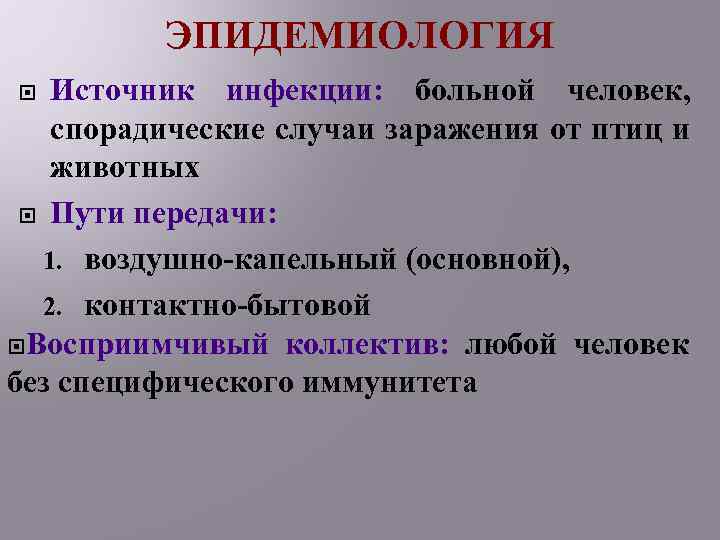 ЭПИДЕМИОЛОГИЯ

Источник инфекции: больной человек, спорадические случаи заражения от птиц и животных

Пути передачи:

1. воздушно-капельный (основной),

2. контактно-бытовой

Восприимчивый коллектив: любой человек без специфического иммунитета